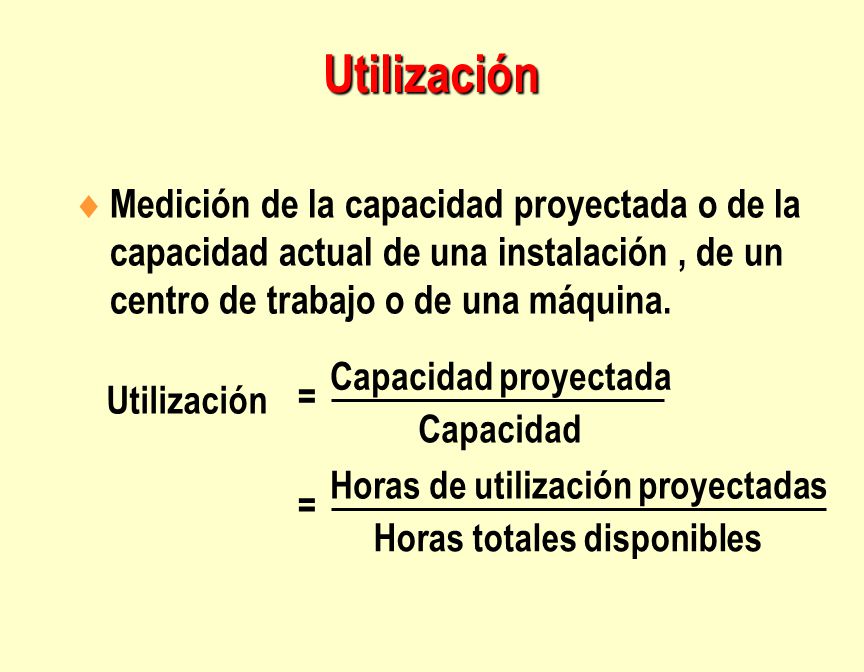 Utilización

♦ Medición de la capacidad proyectada o de la capacidad actual de una instalación , de un centro de trabajo o de una máquina.

$\text{Utilización} = \frac{\text{Capacidad proyectada}}{\text{Capacidad}}$

$= \frac{\text{Horas de utilización proyectadas}}{\text{Horas totales disponibles}}$